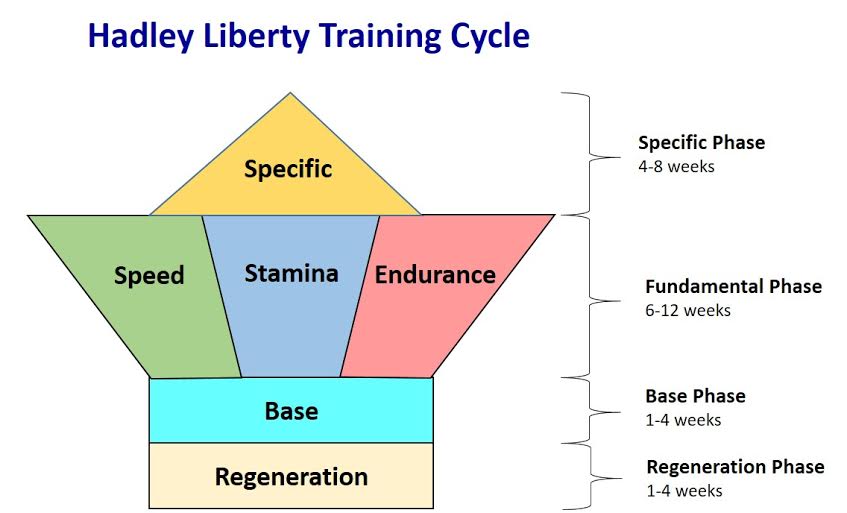 Hadley Liberty Training Cycle

Specific

Speed

Stamina

Endurance

Base

Regeneration

Specific Phase
4-8 weeks

Fundamental Phase
6-12 weeks

Base Phase
1-4 weeks

Regeneration Phase
1-4 weeks